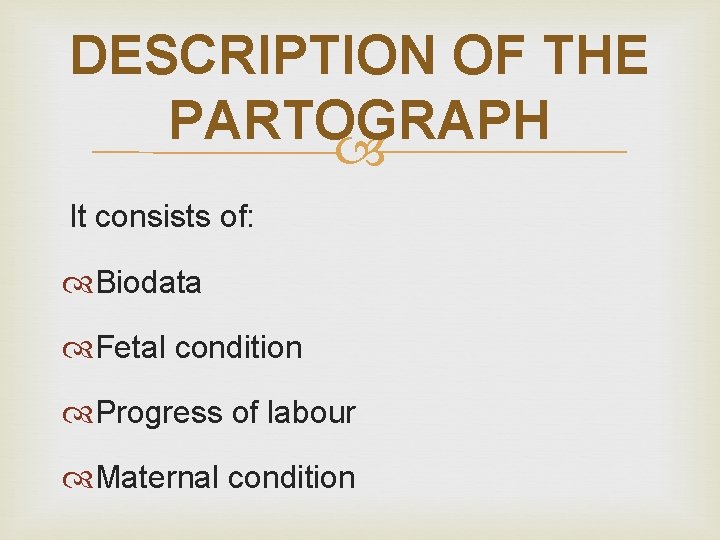 DESCRIPTION OF THE PARTOGRAPH

It consists of:

Biodata

Fetal condition

Progress of labour

Maternal condition